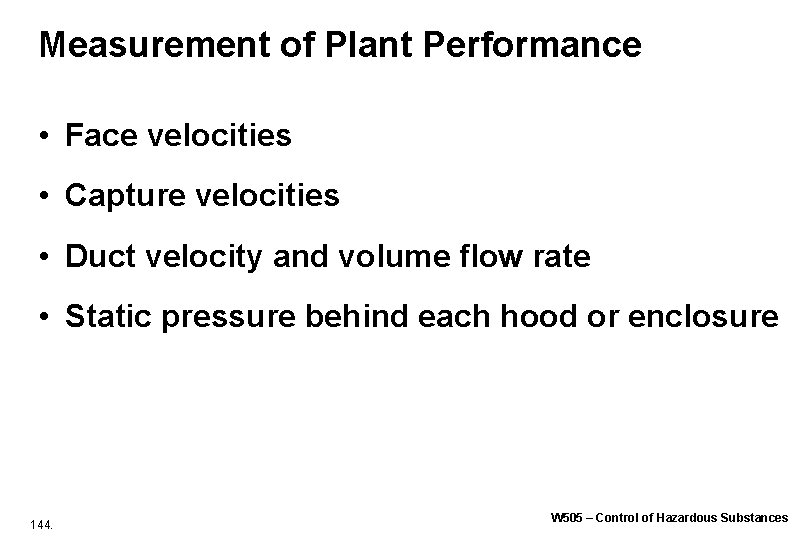 Measurement of Plant Performance

• Face velocities

• Capture velocities

• Duct velocity and volume flow rate

• Static pressure behind each hood or enclosure

144.

W505 – Control of Hazardous Substances